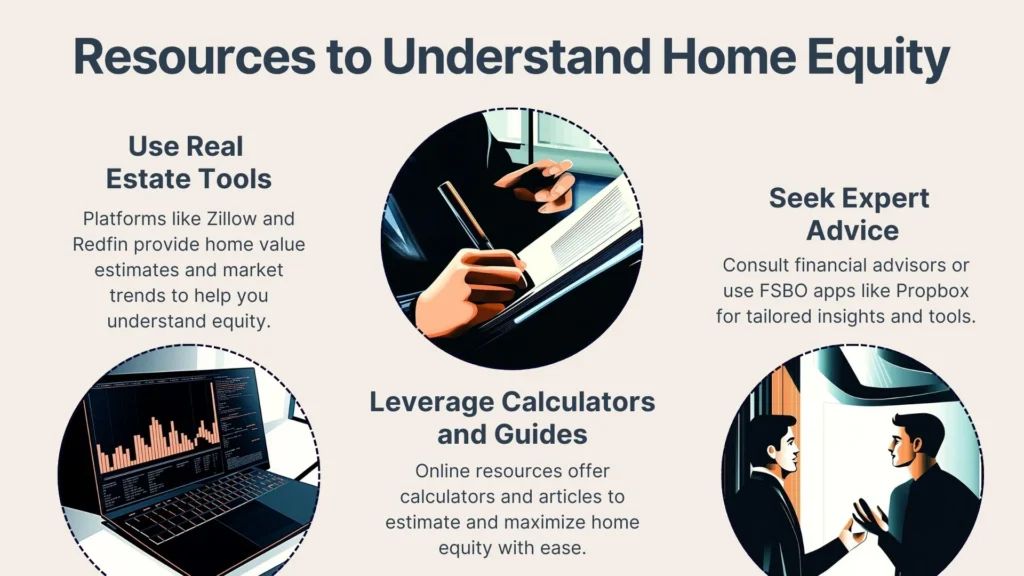 Resources to Understand Home Equity

Use Real Estate Tools

Platforms like Zillow and Redfin provide home value estimates and market trends to help you understand equity.

Leverage Calculators and Guides

Online resources offer calculators and articles to estimate and maximize home equity with ease.

Seek Expert Advice

Consult financial advisors or use FSBO apps like Propbox for tailored insights and tools.